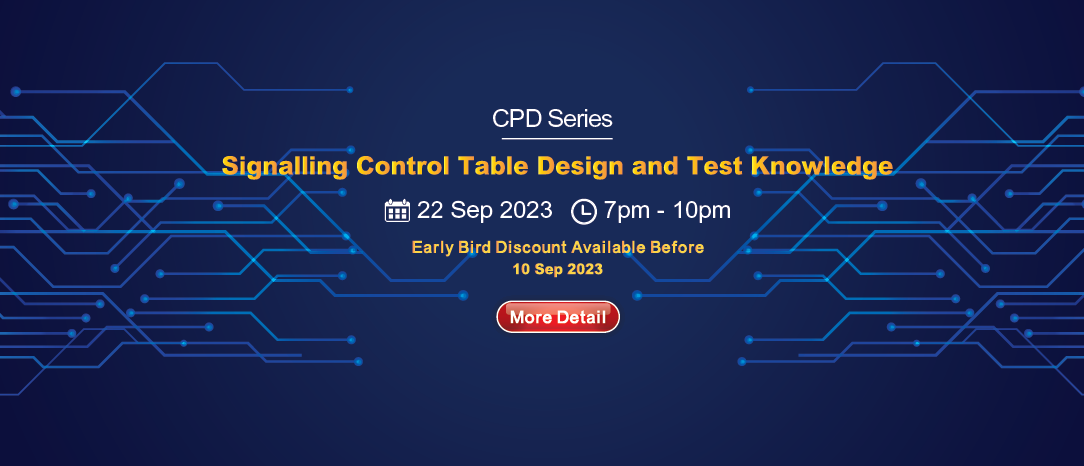 CPD Series

Signalling Control Table Design and Test Knowledge

22 Sep 2023 7pm - 10pm

Early Bird Discount Available Before 10 Sep 2023

More Detail